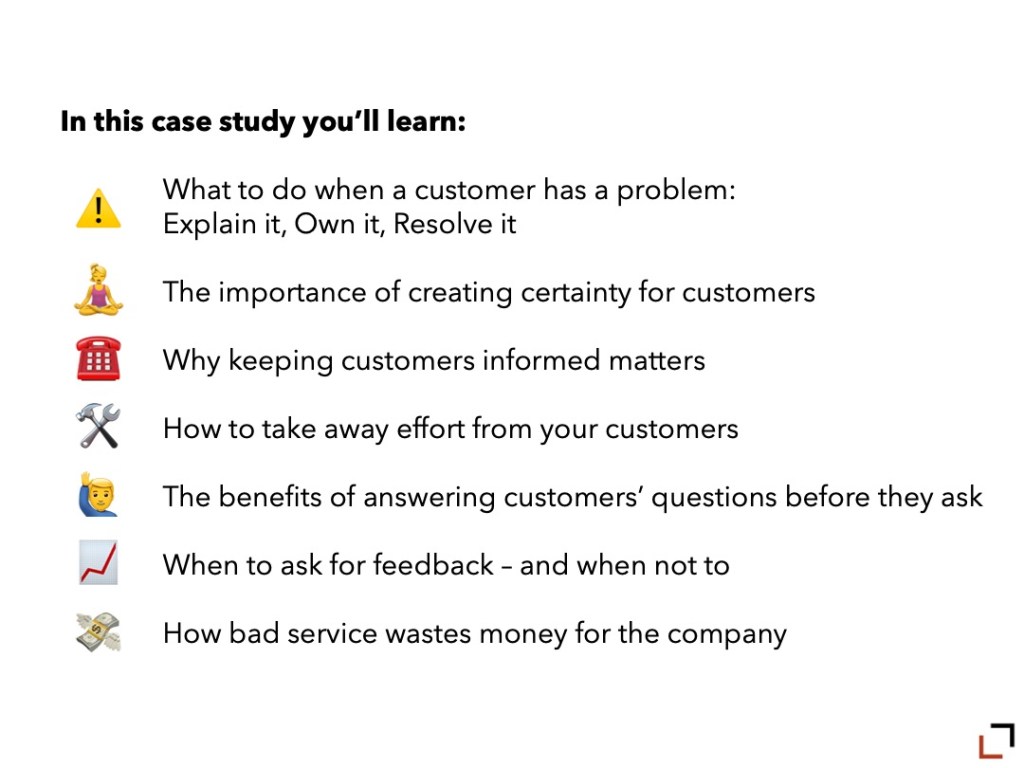 **In this case study you'll learn:**

What to do when a customer has a problem:
Explain it, Own it, Resolve it

The importance of creating certainty for customers

Why keeping customers informed matters

How to take away effort from your customers

The benefits of answering customers' questions before they ask

When to ask for feedback – and when not to

How bad service wastes money for the company